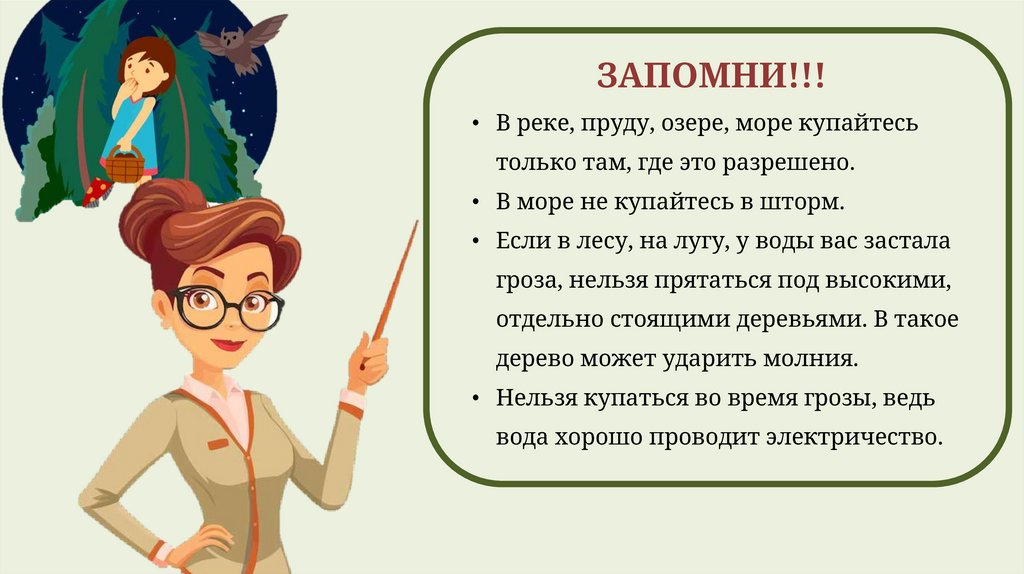 ЗАПОМНИ!!!

• В реке, пруду, озере, море купайтесь только там, где это разрешено.

• В море не купайтесь в шторм.

• Если в лесу, на лугу, у воды вас застала гроза, нельзя прятаться под высокими, отдельно стоящими деревьями. В такое дерево может ударить молния.

• Нельзя купаться во время грозы, ведь вода хорошо проводит электричество.